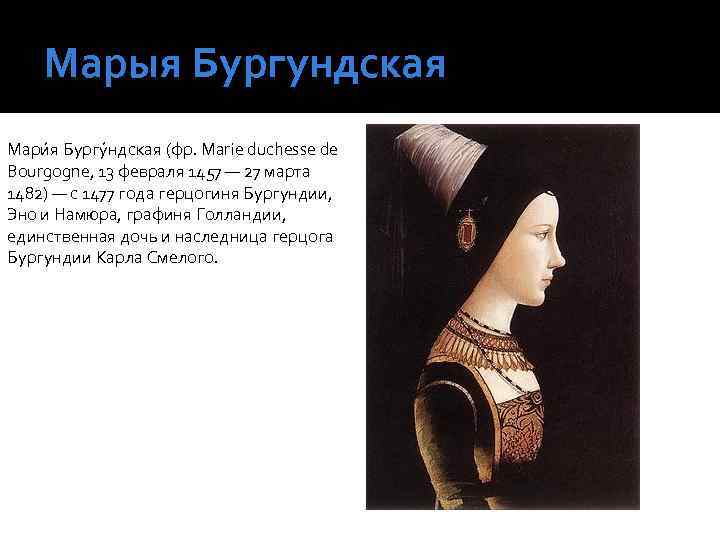 Марыя Бургундская

Мари́я Бургу́ндская (фр. Marie duchesse de Bourgogne, 13 февраля 1457 — 27 марта 1482) — с 1477 года герцогиня Бургундии, Эно и Намюра, графиня Голландии, единственная дочь и наследница герцога Бургундии Карла Смелого.